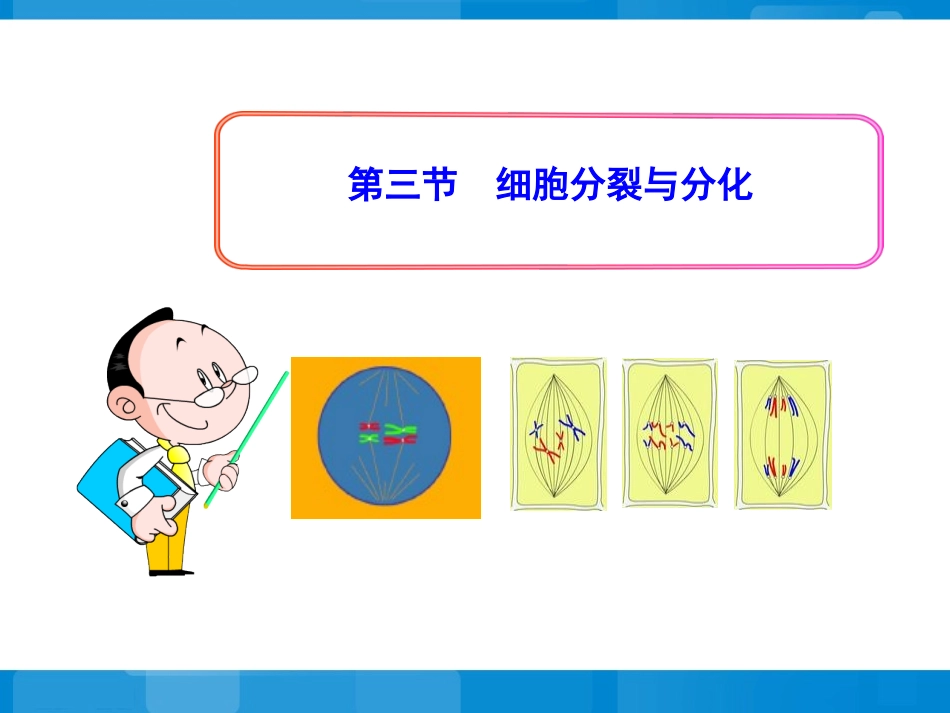 第三节　细胞分裂与分化